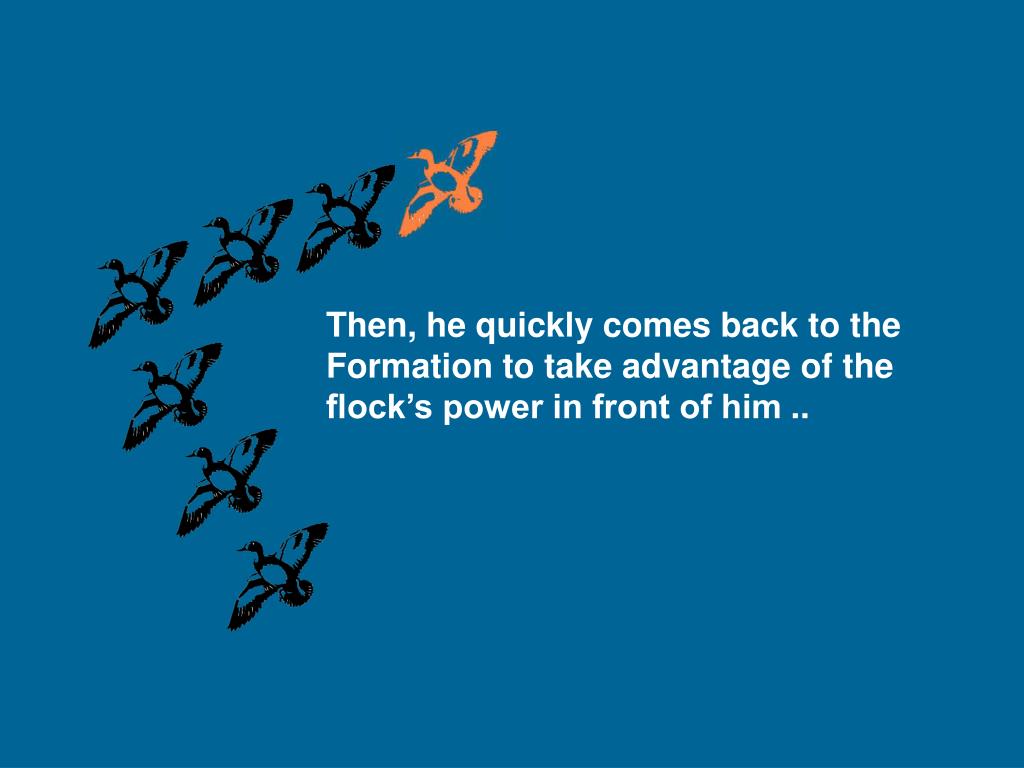 Then, he quickly comes back to the Formation to take advantage of the flock’s power in front of him ..